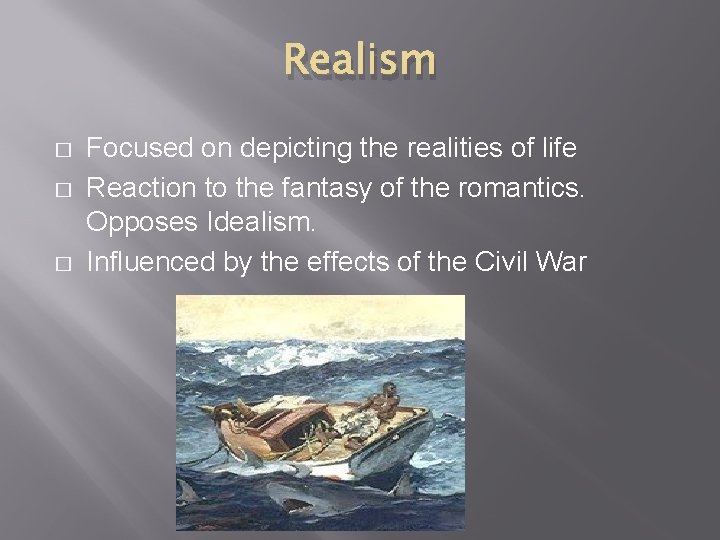 Realism

□ Focused on depicting the realities of life
□ Reaction to the fantasy of the romantics. Opposes Idealism.
□ Influenced by the effects of the Civil War